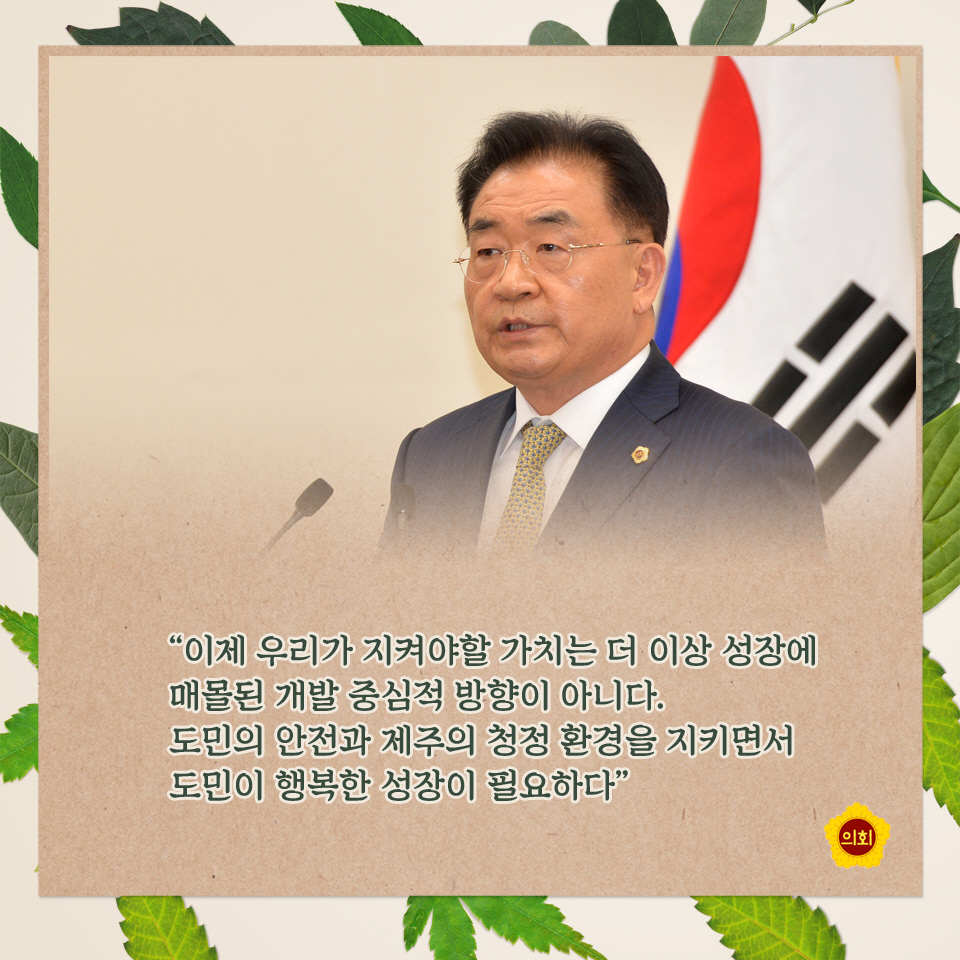 “이제 우리가 지켜야할 가치는 더 이상 성장에 매몰된 개발 중심적 방향이 아니다.
도민의 안전과 제주의 청정 환경을 지키면서 도민이 행복한 성장이 필요하다”

의회